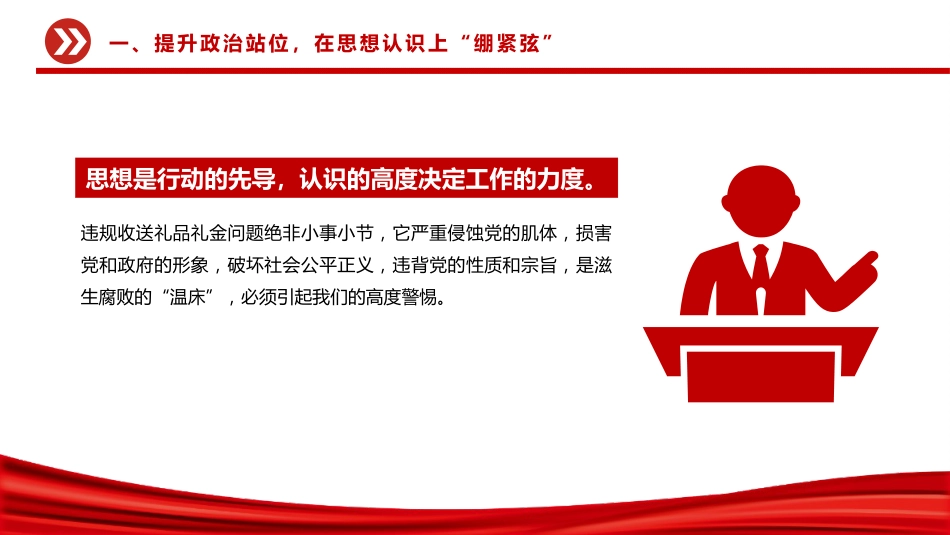 一、提升政治站位，在思想认识上“绷紧弦”

思想是行动的先导，认识的高度决定工作的力度。

违规收送礼品礼金问题绝非小事小节，它严重侵蚀党的肌体，损害党和政府的形象，破坏社会公平正义，违背党的性质和宗旨，是滋生腐败的“温床”，必须引起我们的高度警惕。